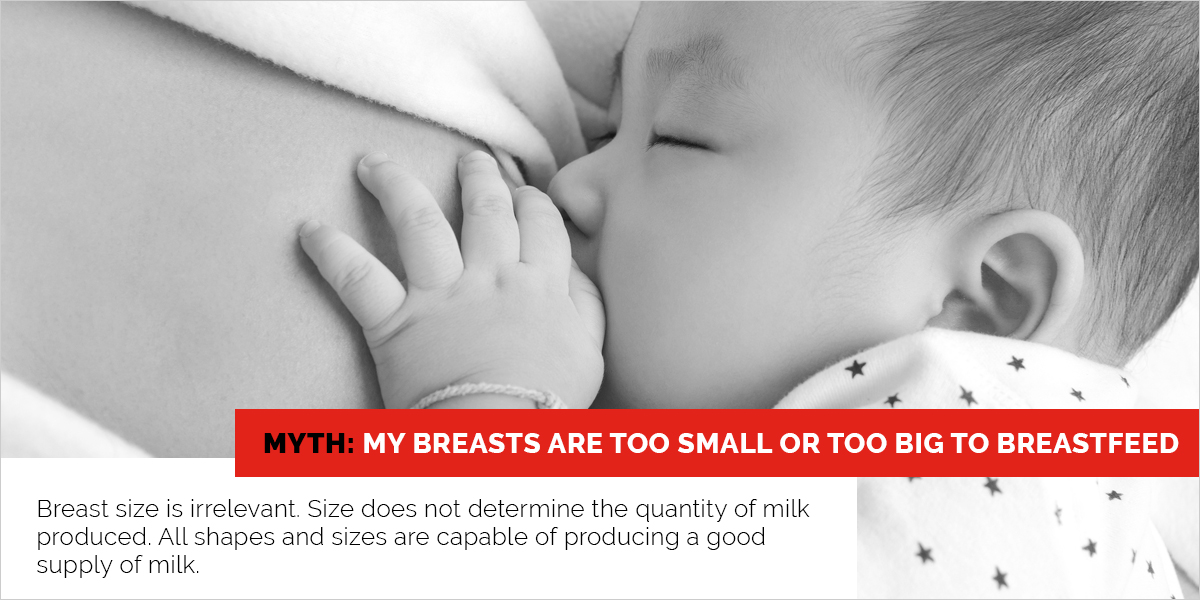 MYTH: MY BREASTS ARE TOO SMALL OR TOO BIG TO BREASTFEED

Breast size is irrelevant. Size does not determine the quantity of milk produced. All shapes and sizes are capable of producing a good supply of milk.